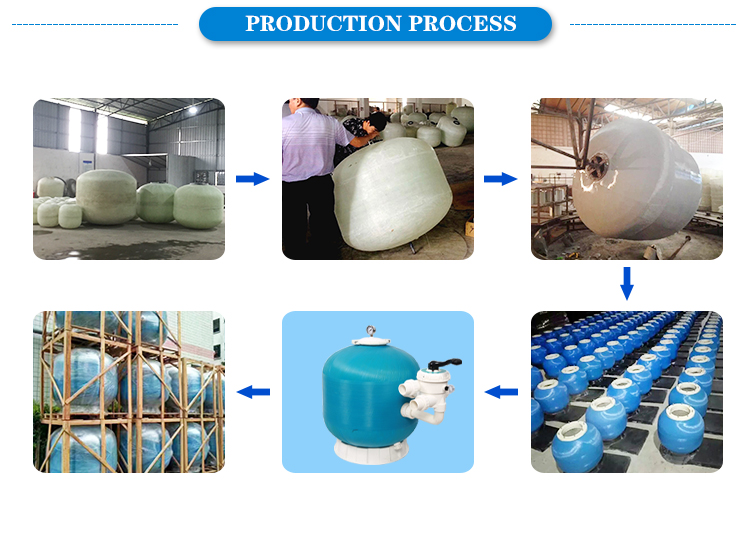 PRODUCTION PROCESS